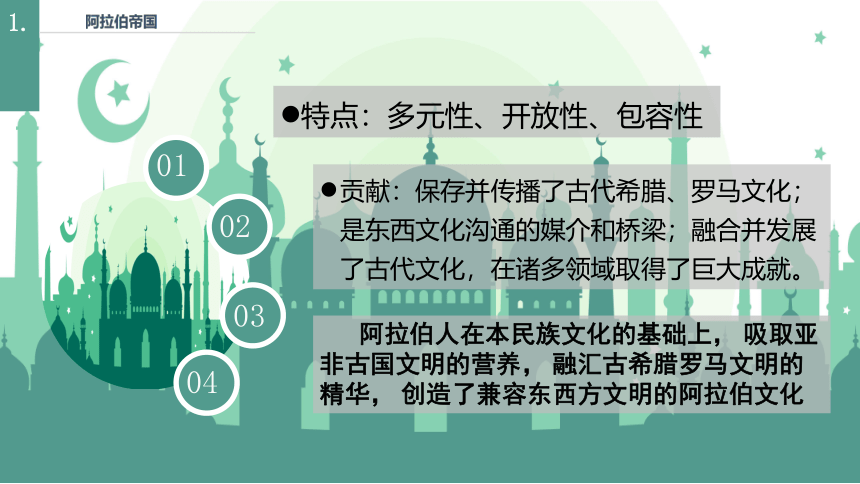 1.

阿拉伯帝国

01

02

03

04

●特点：多元性、开放性、包容性

●贡献：保存并传播了古代希腊、罗马文化；是东西文化沟通的媒介和桥梁；融合并发展了古代文化，在诸多领域取得了巨大成就。

阿拉伯人在本民族文化的基础上，吸取亚非古国文明的营养，融汇古希腊罗马文明的精华，创造了兼容东西方文明的阿拉伯文化